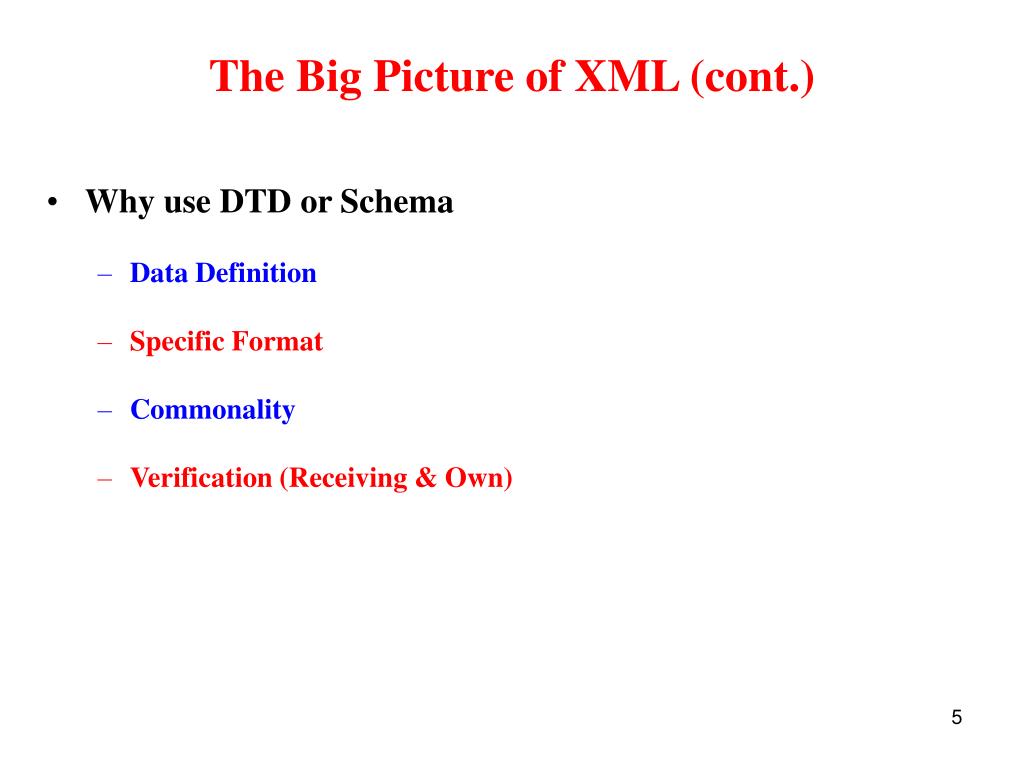 The Big Picture of XML (cont.)

• Why use DTD or Schema

– Data Definition

– Specific Format

– Commonality

– Verification (Receiving & Own)

5